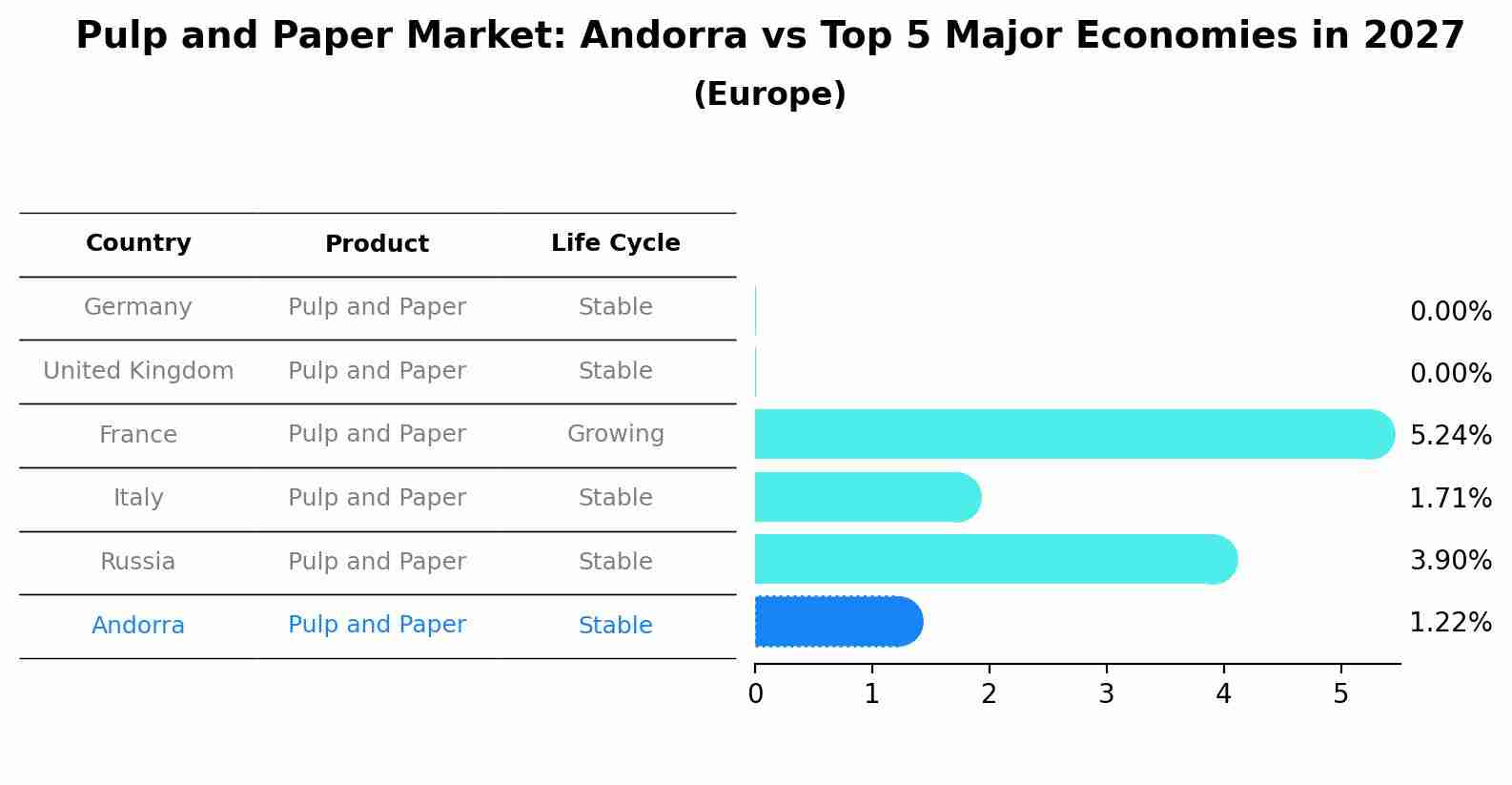 Pulp and Paper Market: Andorra vs Top 5 Major Economies in 2027
(Europe)

| Country | Product | Life Cycle |
|---|---|---|
| Germany | Pulp and Paper | Stable |
| United Kingdom | Pulp and Paper | Stable |
| France | Pulp and Paper | Growing |
| Italy | Pulp and Paper | Stable |
| Russia | Pulp and Paper | Stable |
| Andorra | Pulp and Paper | Stable |

0.00%
0.00%
5.24%
1.71%
3.90%
1.22%

0 1 2 3 4 5